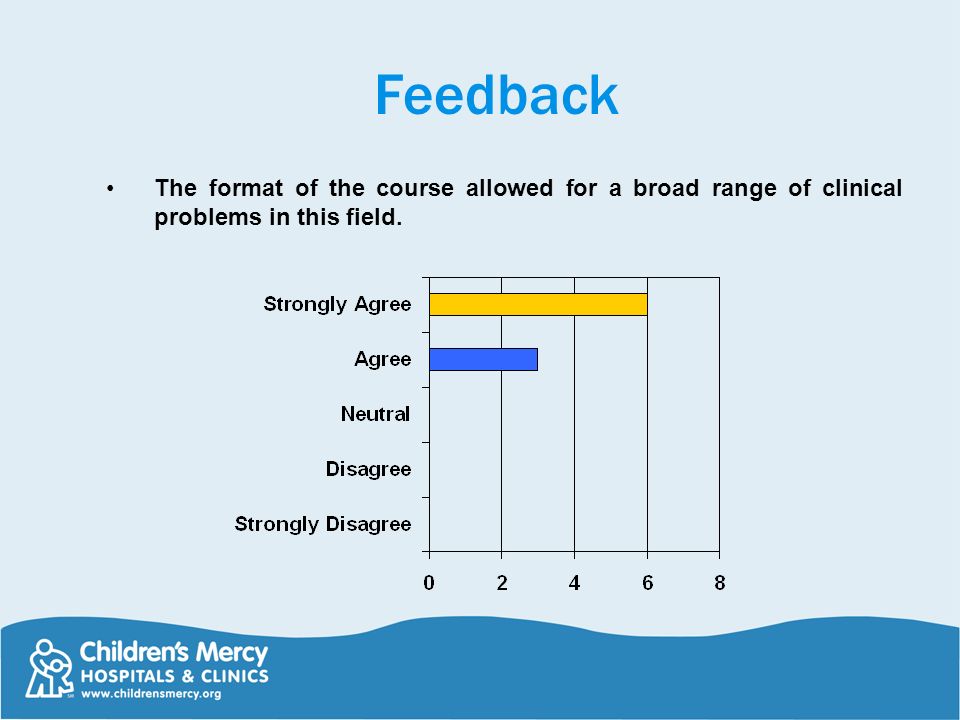 Feedback

• The format of the course allowed for a broad range of clinical problems in this field.

Strongly Agree
Agree
Neutral
Disagree
Strongly Disagree

0 2 4 6 8

Children's Mercy
HOSPITALS & CLINICS
www.childrensmercy.org